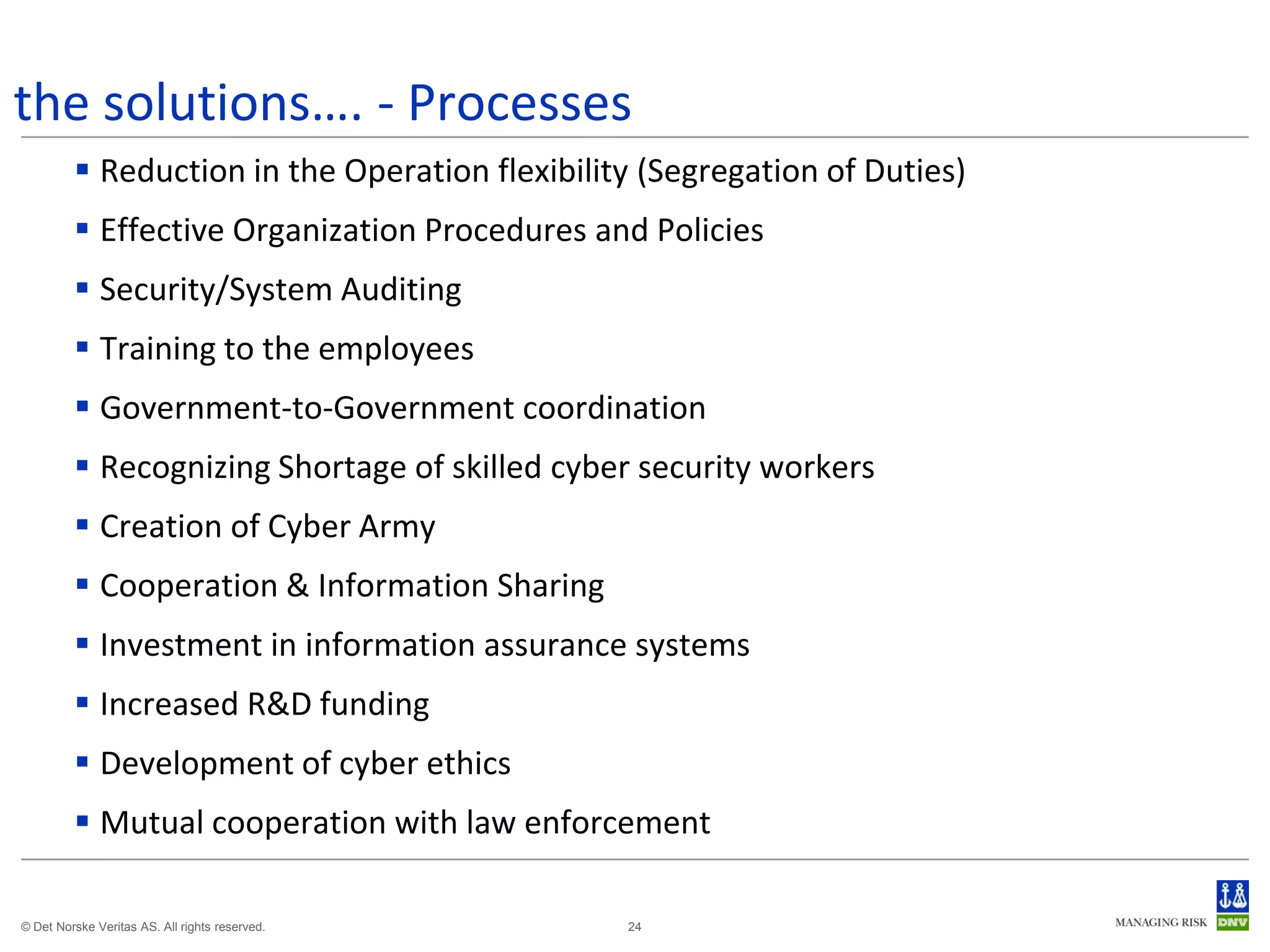 the solutions…. - Processes

▪ Reduction in the Operation flexibility (Segregation of Duties)
▪ Effective Organization Procedures and Policies
▪ Security/System Auditing
▪ Training to the employees
▪ Government-to-Government coordination
▪ Recognizing Shortage of skilled cyber security workers
▪ Creation of Cyber Army
▪ Cooperation & Information Sharing
▪ Investment in information assurance systems
▪ Increased R&D funding
▪ Development of cyber ethics
▪ Mutual cooperation with law enforcement

© Det Norske Veritas AS. All rights reserved.

24

MANAGING RISK

DNV